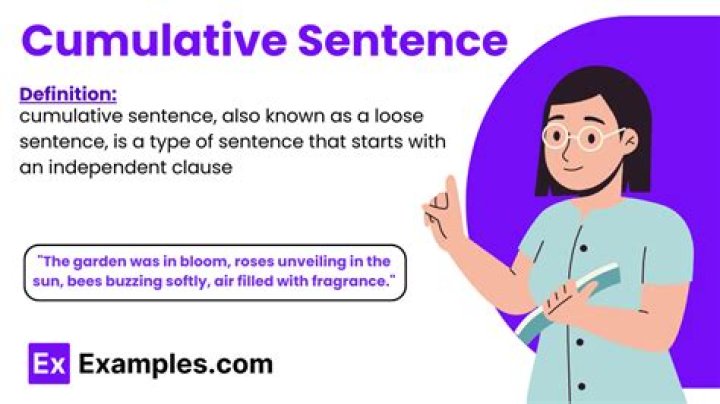 Cumulative Sentence

Definition:
cumulative sentence, also known as a loose sentence, is a type of sentence that starts with an independent clause

"The garden was in bloom, roses unveiling in the sun, bees buzzing softly, air filled with fragrance."

Ex Examples.com